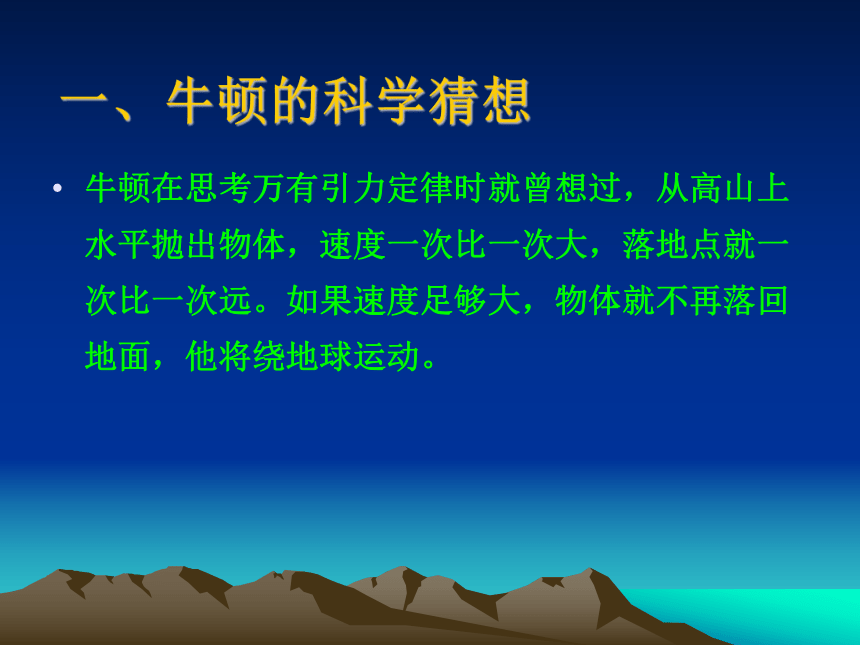 一、牛顿的科学猜想

• 牛顿在思考万有引力定律时就曾想过，从高山上水平抛出物体，速度一次比一次大，落地点就一次比一次远。如果速度足够大，物体就不再落回地面，他将绕地球运动。